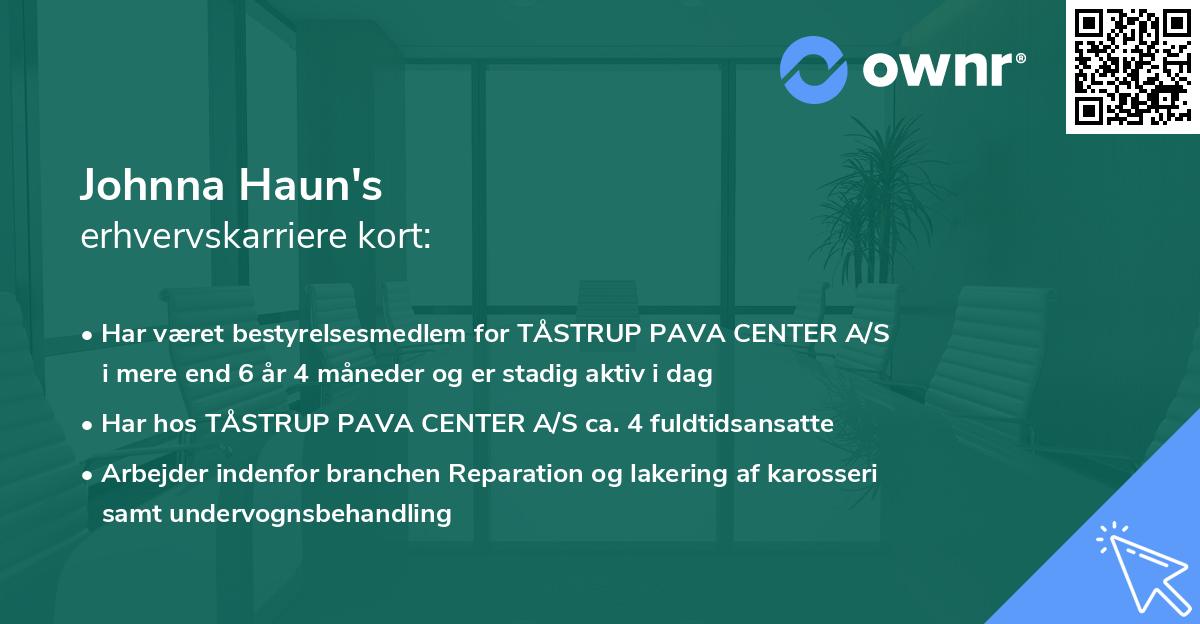 ownr®

Johnna Haun's
erhvervskarriere kort:

• Har været bestyrelsesmedlem for TÅSTRUP PAVA CENTER A/S i mere end 6 år 4 måneder og er stadig aktiv i dag
• Har hos TÅSTRUP PAVA CENTER A/S ca. 4 fuldtidsansatte
• Arbejder indenfor branchen Reparation og lakering af karosseri samt undervognsbehandling